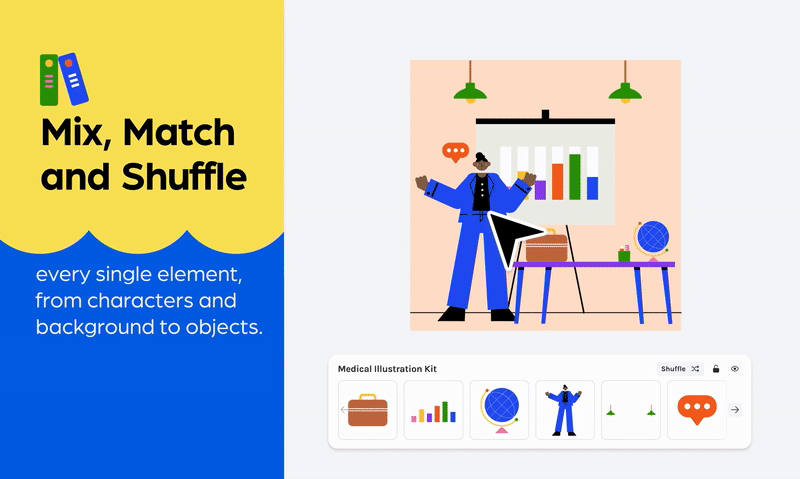 Mix, Match and Shuffle

every single element, from characters and background to objects.

Medical Illustration Kit

Shuffle